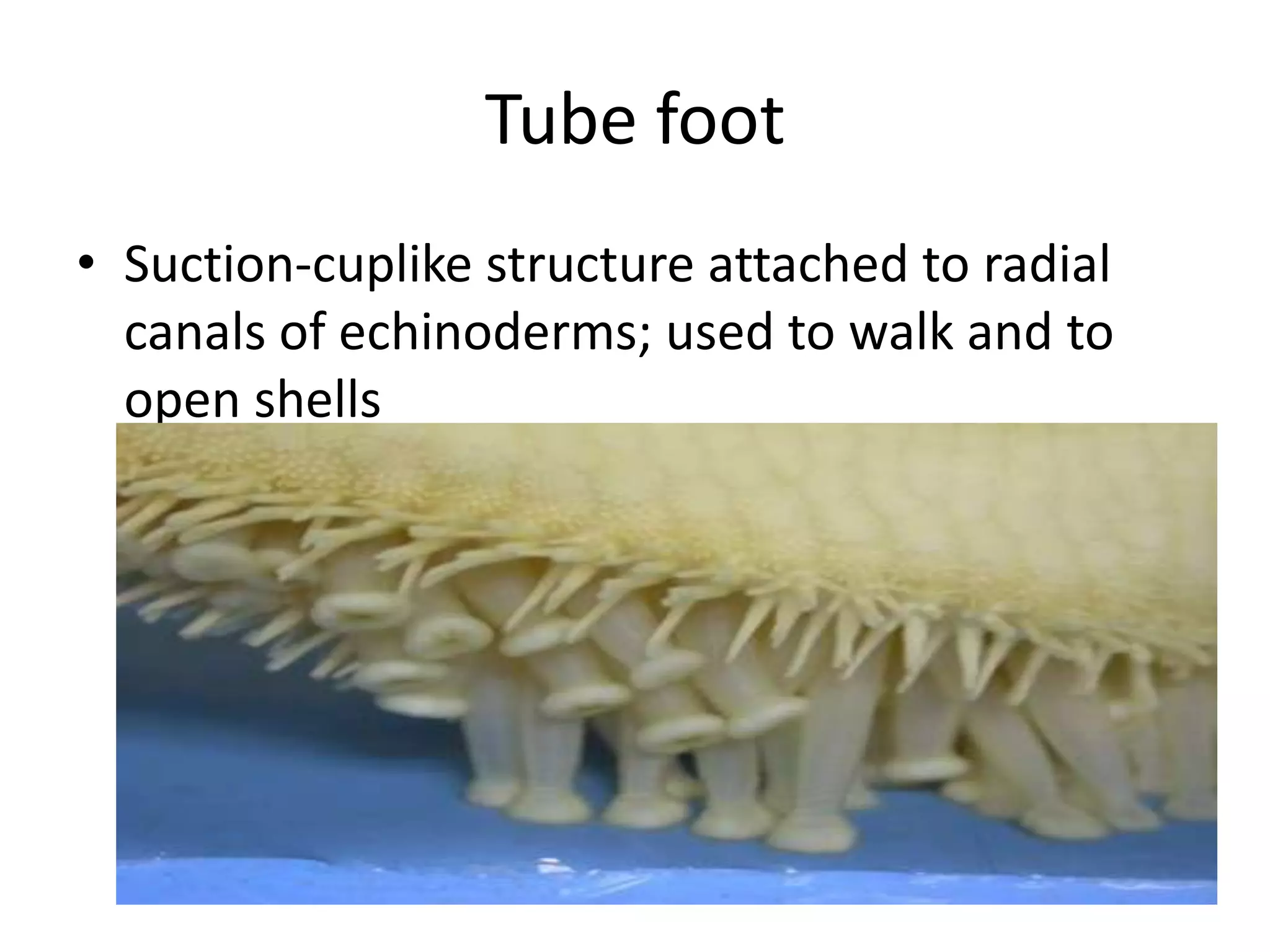 Tube foot

• Suction-cuplike structure attached to radial canals of echinoderms; used to walk and to open shells